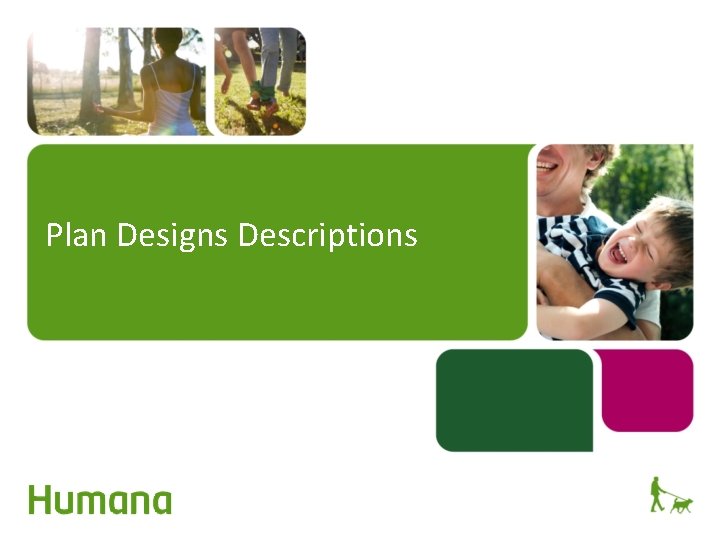 Plan Designs Descriptions

Humana